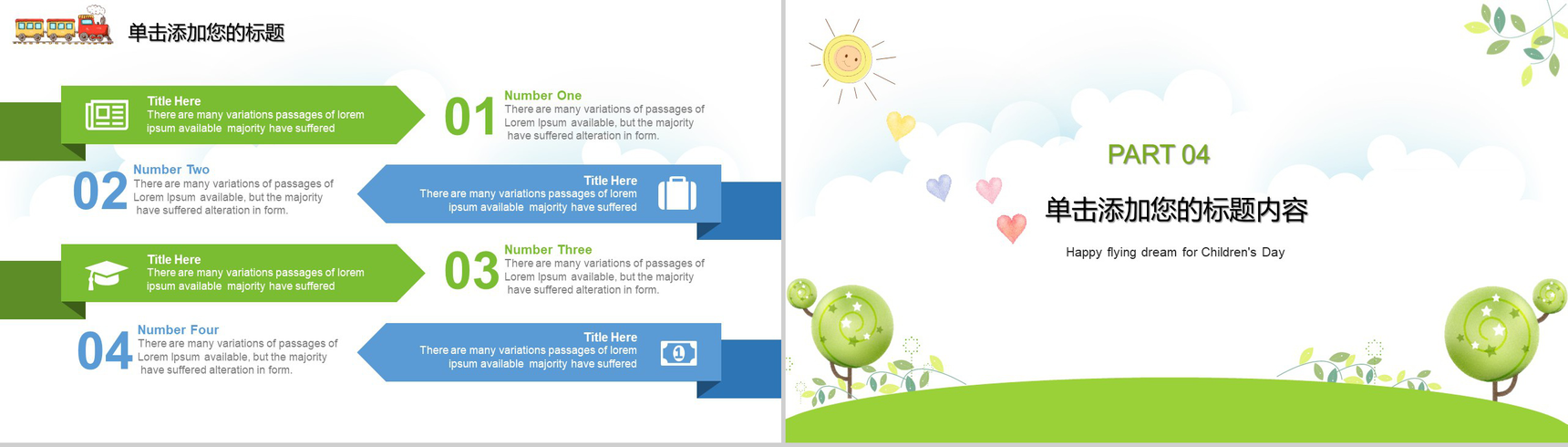 单击添加您的标题

Title Here
There are many variations passages of lorem ipsum available majority have suffered

01
Number One
There are many variations of passages of Lorem Ipsum available, but the majority have suffered alteration in form.

02
Number Two
There are many variations of passages of Lorem Ipsum available, but the majority have suffered alteration in form.

Title Here
There are many variations passages of lorem ipsum available majority have suffered

Title Here
There are many variations passages of lorem ipsum available majority have suffered

03
Number Three
There are many variations of passages of Lorem Ipsum available, but the majority have suffered alteration in form.

04
Number Four
There are many variations of passages of Lorem Ipsum available, but the majority have suffered alteration in form.

Title Here
There are many variations passages of lorem ipsum available majority have suffered

PART 04

单击添加您的标题内容

Happy flying dream for Children's Day